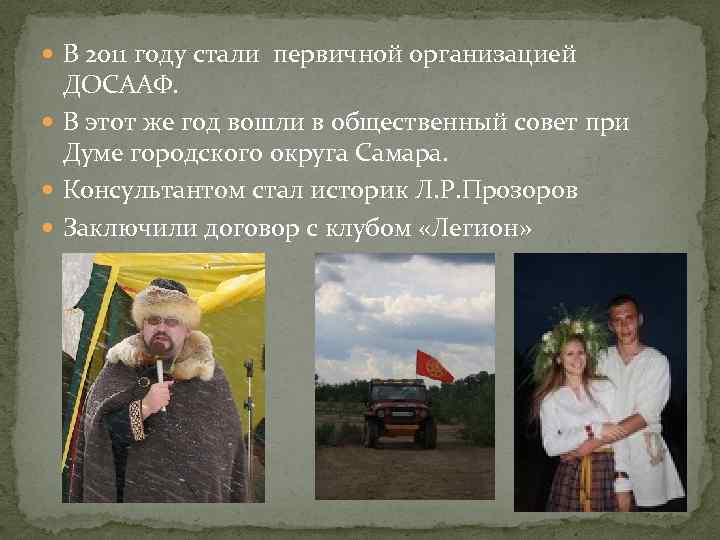 В 2011 году стали первичной организацией ДОСААФ.

В этот же год вошли в общественный совет при Думе городского округа Самара.

Консультантом стал историк Л.Р.Прозоров

Заключили договор с клубом «Легион»